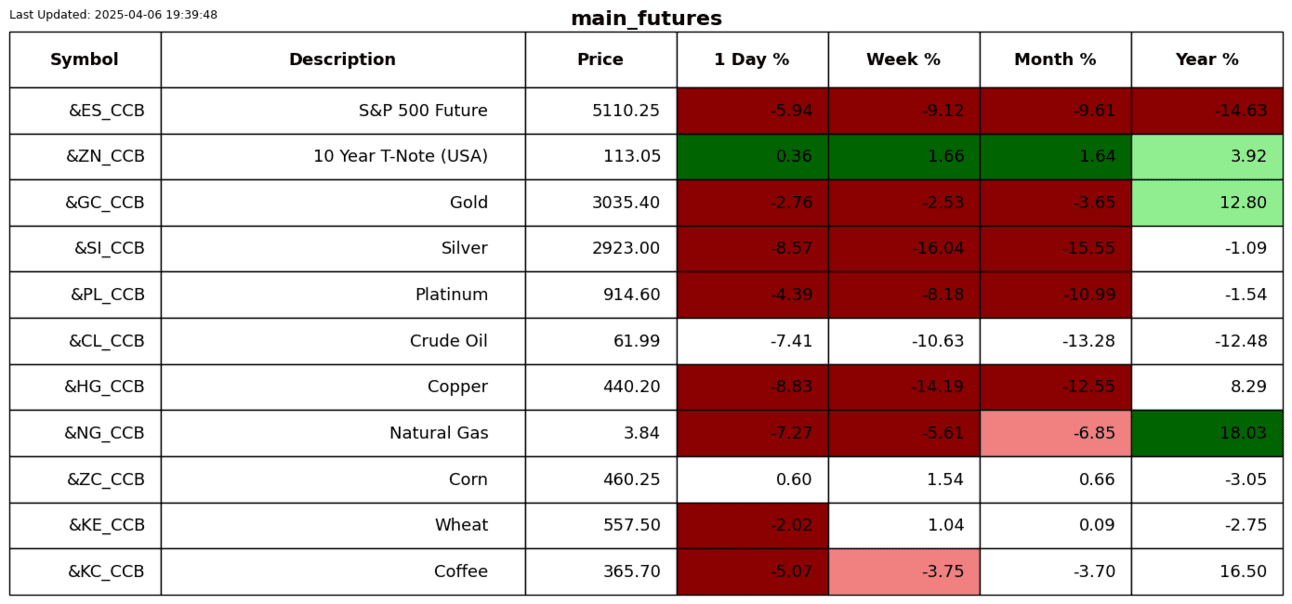 Last Updated: 2025-04-06 19:39:48

main_futures

| Symbol | Description | Price | 1 Day % | Week % | Month % | Year % |
|---|---|---|---|---|---|---|
| &ES_CCB | S&P 500 Future | 5110.25 | -5.94 | -9.12 | -9.61 | -14.63 |
| &ZN_CCB | 10 Year T-Note (USA) | 113.05 | 0.36 | 1.66 | 1.64 | 3.92 |
| &GC_CCB | Gold | 3035.40 | -2.76 | -2.53 | -3.65 | 12.80 |
| &SI_CCB | Silver | 2923.00 | -8.57 | -16.04 | -15.55 | -1.09 |
| &PL_CCB | Platinum | 914.60 | -4.39 | -8.18 | -10.99 | -1.54 |
| &CL_CCB | Crude Oil | 61.99 | -7.41 | -10.63 | -13.28 | -12.48 |
| &HG_CCB | Copper | 440.20 | -8.83 | -14.19 | -12.55 | 8.29 |
| &NG_CCB | Natural Gas | 3.84 | -7.27 | -5.61 | -6.85 | 18.03 |
| &ZC_CCB | Corn | 460.25 | 0.60 | 1.54 | 0.66 | -3.05 |
| &KE_CCB | Wheat | 557.50 | -2.02 | 1.04 | 0.09 | -2.75 |
| &KC_CCB | Coffee | 365.70 | -5.07 | -3.75 | -3.70 | 16.50 |